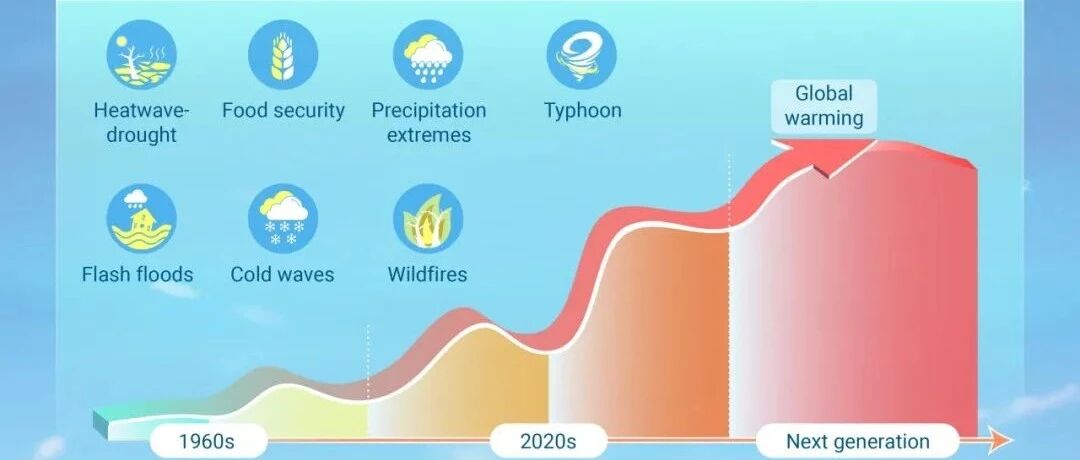 Heatwave-drought

Food security

Precipitation extremes

Typhoon

Global warming

Flash floods

Cold waves

Wildfires

1960s

2020s

Next generation